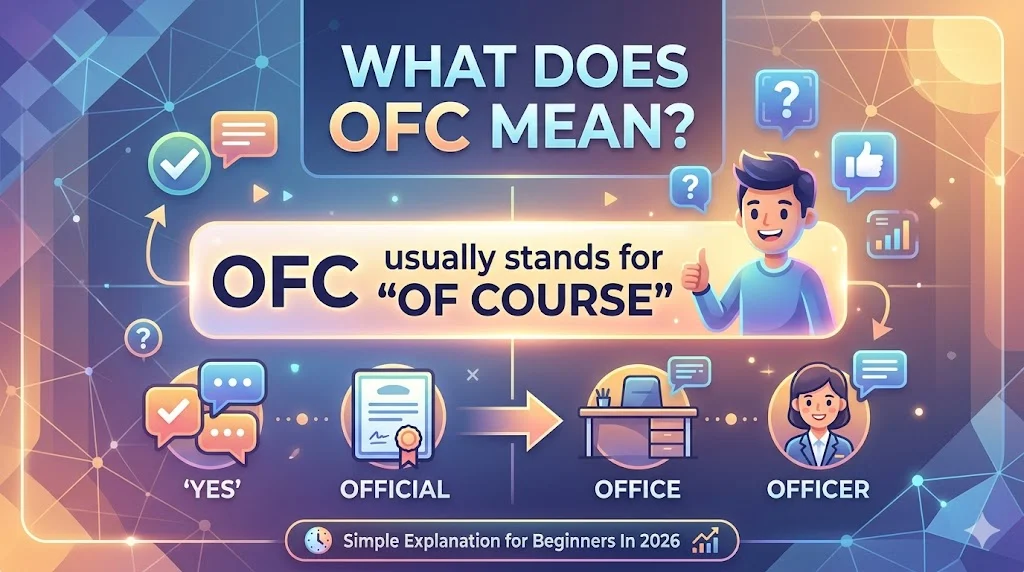 WHAT DOES OFC MEAN?

OFC usually stands for "OF COURSE"

'YES'

OFFICIAL

OFFICE

OFFICER

Simple Explanation for Beginners In 2026